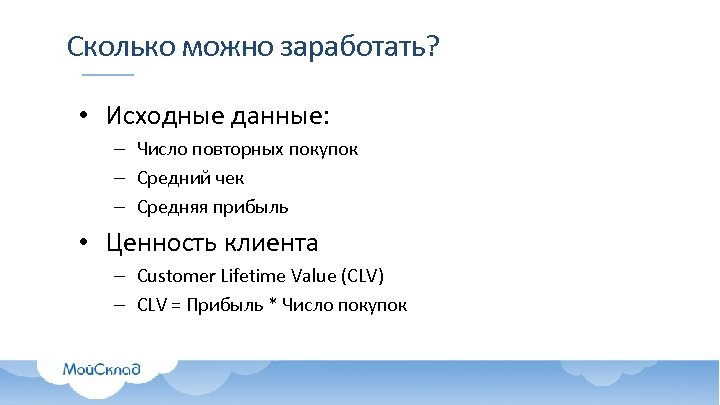 Сколько можно заработать?

• Исходные данные:
– Число повторных покупок
– Средний чек
– Средняя прибыль

• Ценность клиента
– Customer Lifetime Value (CLV)
– CLV = Прибыль * Число покупок

МойСклад